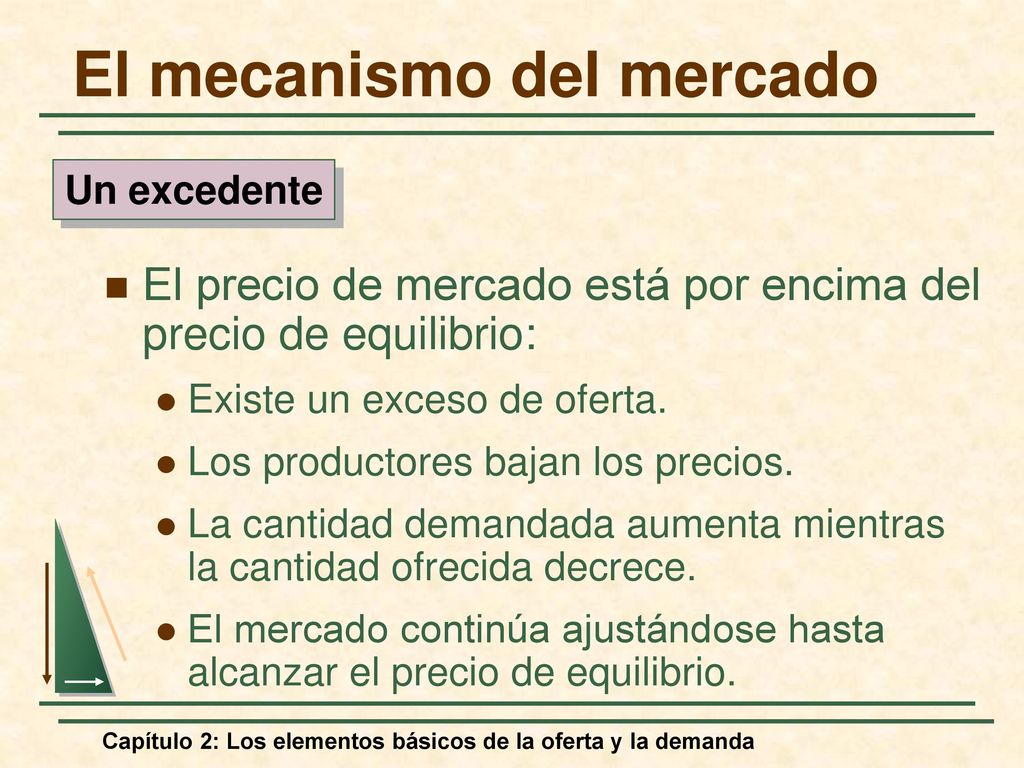 El mecanismo del mercado

Un excedente

El precio de mercado está por encima del precio de equilibrio:

Existe un exceso de oferta.

Los productores bajan los precios.

La cantidad demandada aumenta mientras la cantidad ofrecida decrece.

El mercado continúa ajustándose hasta alcanzar el precio de equilibrio.

Capítulo 2: Los elementos básicos de la oferta y la demanda